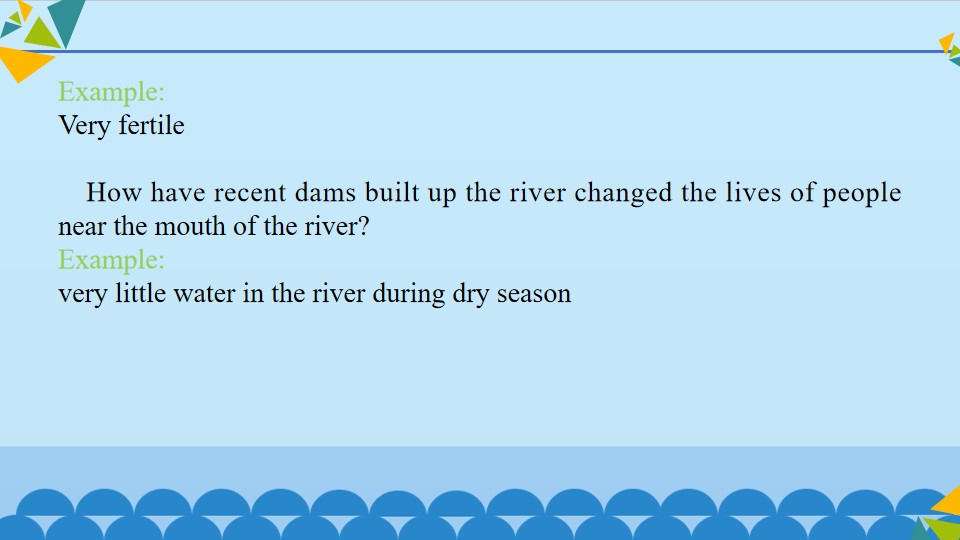 Example:
Very fertile

How have recent dams built up the river changed the lives of people near the mouth of the river?
Example:
very little water in the river during dry season